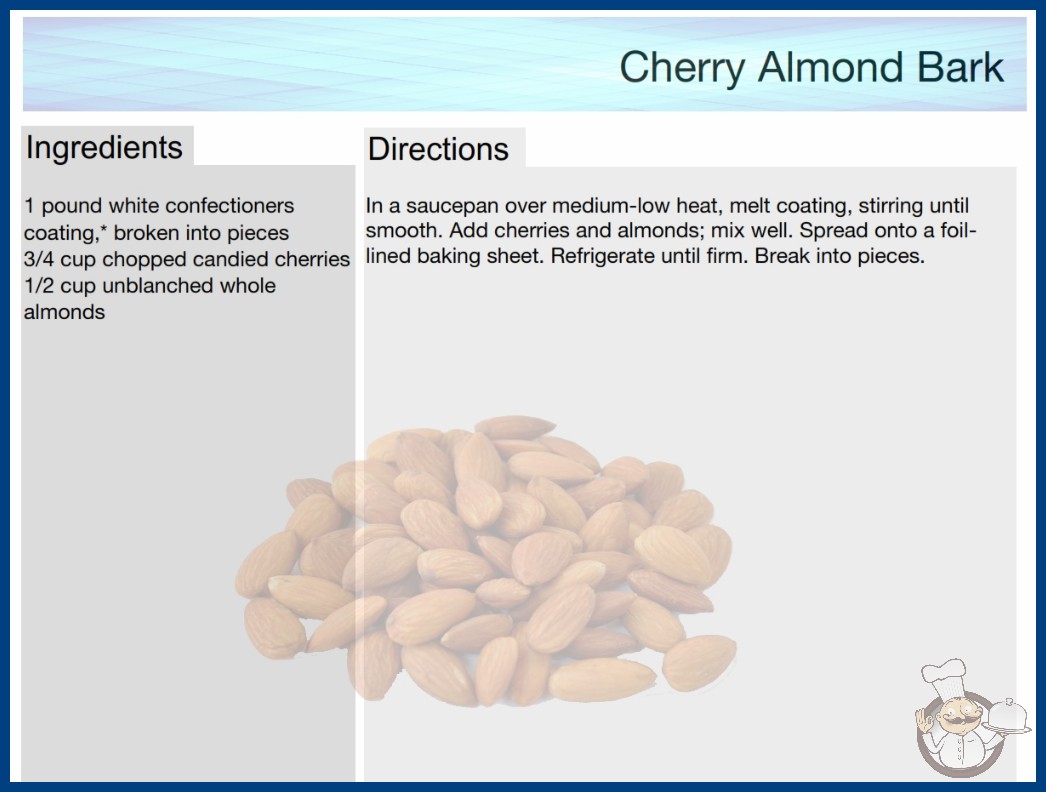 Cherry Almond Bark

Ingredients

1 pound white confectioners coating,* broken into pieces
3/4 cup chopped candied cherries
1/2 cup unblanched whole almonds

Directions

In a saucepan over medium-low heat, melt coating, stirring until smooth. Add cherries and almonds; mix well. Spread onto a foil-lined baking sheet. Refrigerate until firm. Break into pieces.